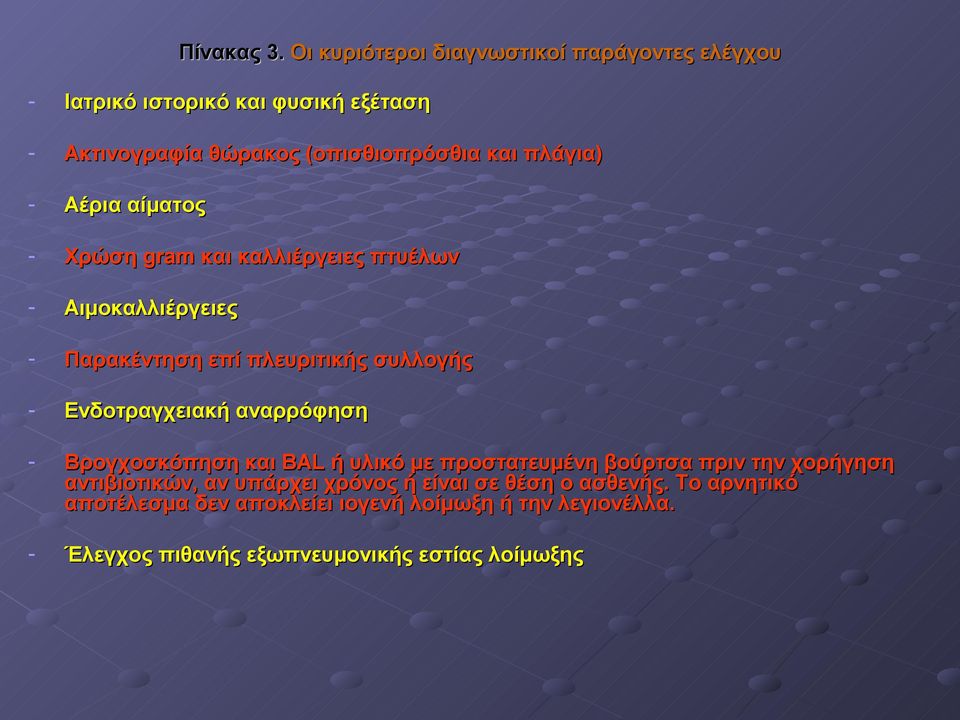 Πίνακας 3. Οι κυριότεροι διαγνωστικοί παράγοντες ελέγχου

- Ιατρικό ιστορικό και φυσική εξέταση

- Ακτινογραφία θώρακος (οπισθιοπρόσθια και πλάγια)

- Αέρια αίματος

- Χρώση gram και καλλιέργειες πτυέλων

- Αιμοκαλλιέργειες

- Παρακέντηση επί πλευριτικής συλλογής

- Ενδοτραγχειακή αναρρόφηση

- Βρογχοσκόπηση και BAL ή υλικό με προστατευμένη βούρτσα πριν την χορήγηση αντιβιοτικών, αν υπάρχει χρόνος ή είναι σε θέση ο ασθενής. Το αρνητικό αποτέλεσμα δεν αποκλείει ιογενή λοίμωξη ή την λεγιονέλλα.

- Έλεγχος πιθανής εξωπνευμονικής εστίας λοίμωξης